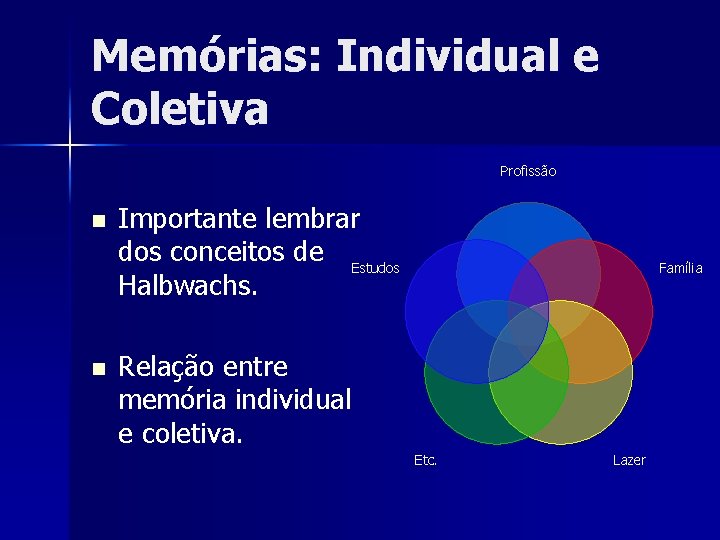 Memórias: Individual e Coletiva

▪ Importante lembrar dos conceitos de Halbwachs.

▪ Relação entre memória individual e coletiva.

Profissão

Estudos

Família

Etc.

Lazer